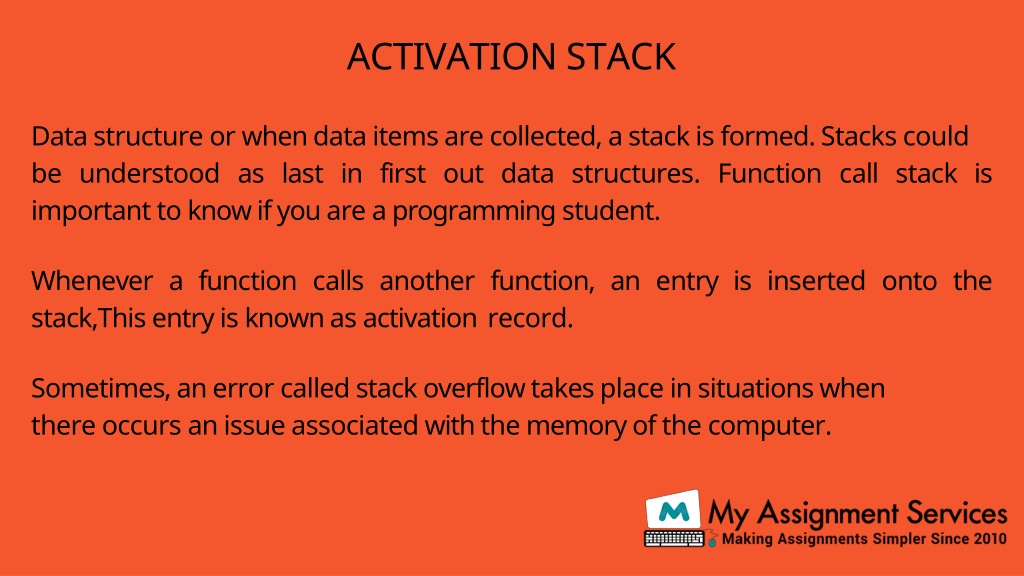 ACTIVATION STACK

Data structure or when data items are collected, a stack is formed. Stacks could be understood as last in first out data structures. Function call stack is important to know if you are a programming student.

Whenever a function calls another function, an entry is inserted onto the stack,This entry is known as activation record.

Sometimes, an error called stack overflow takes place in situations when there occurs an issue associated with the memory of the computer.

M My Assignment Services
Making Assignments Simpler Since 2010